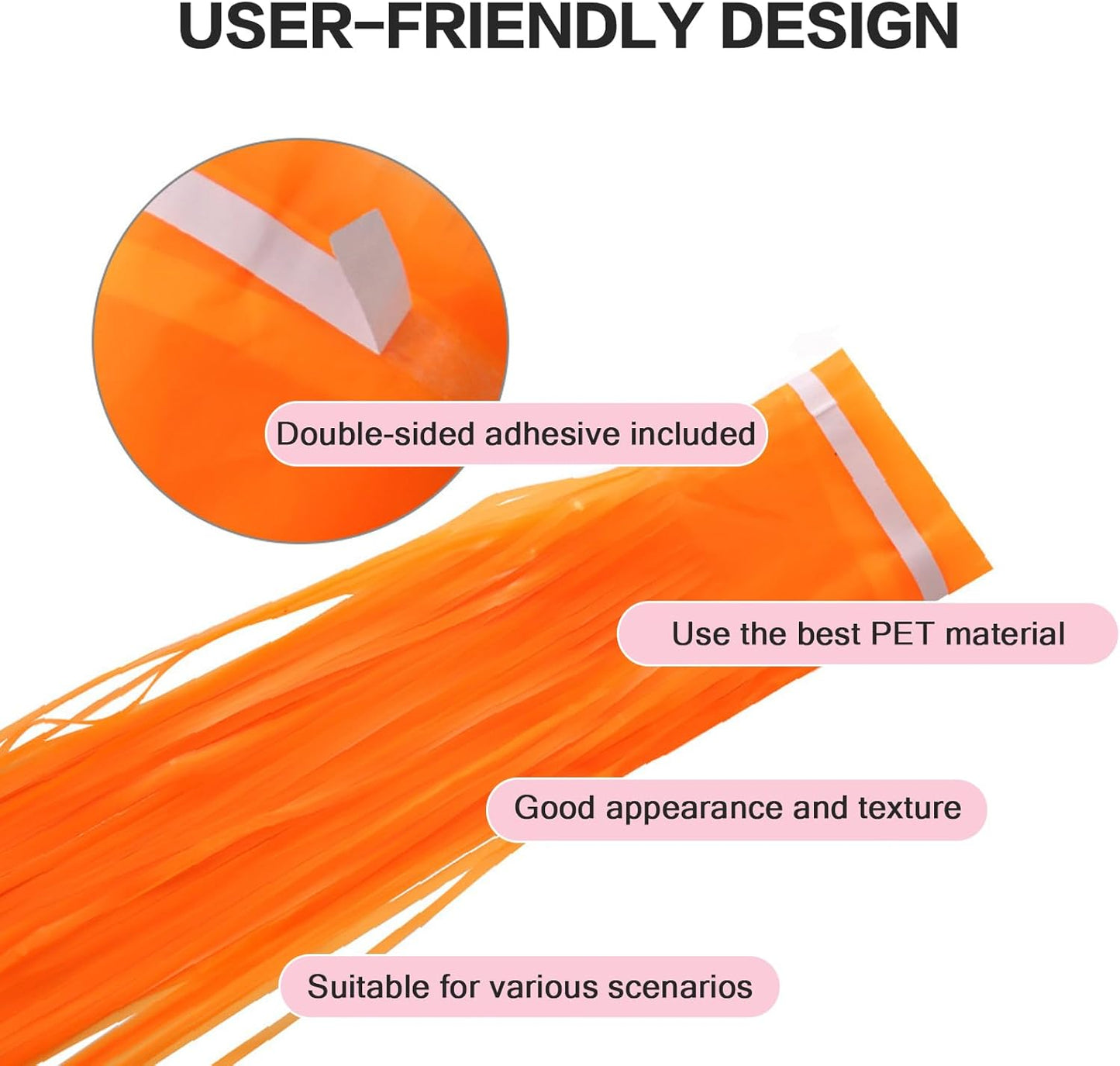 USER-FRIENDLY DESIGN

Double-sided adhesive included

Use the best PET material

Good appearance and texture

Suitable for various scenarios